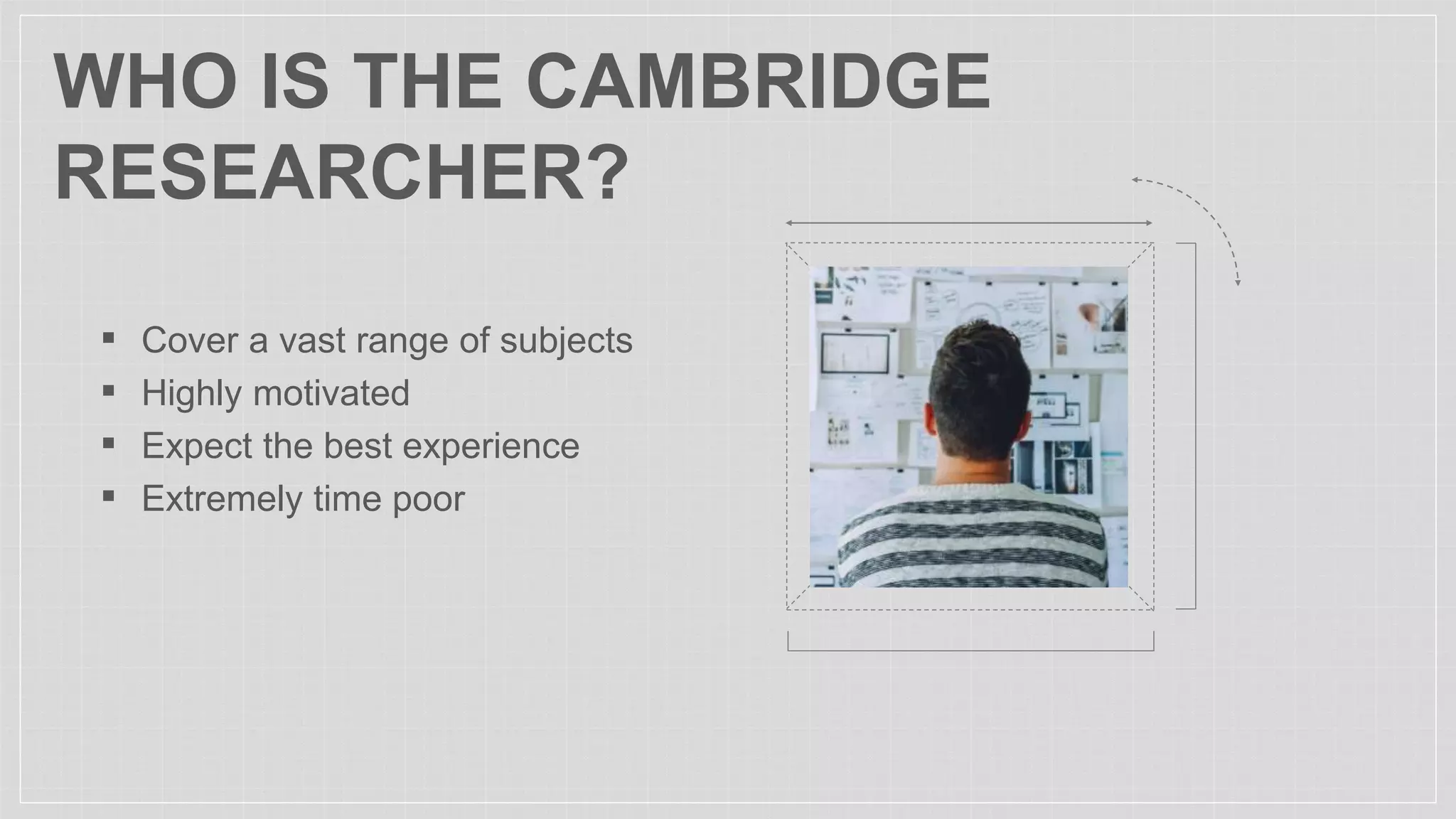 WHO IS THE CAMBRIDGE RESEARCHER?

▪ Cover a vast range of subjects
▪ Highly motivated
▪ Expect the best experience
▪ Extremely time poor